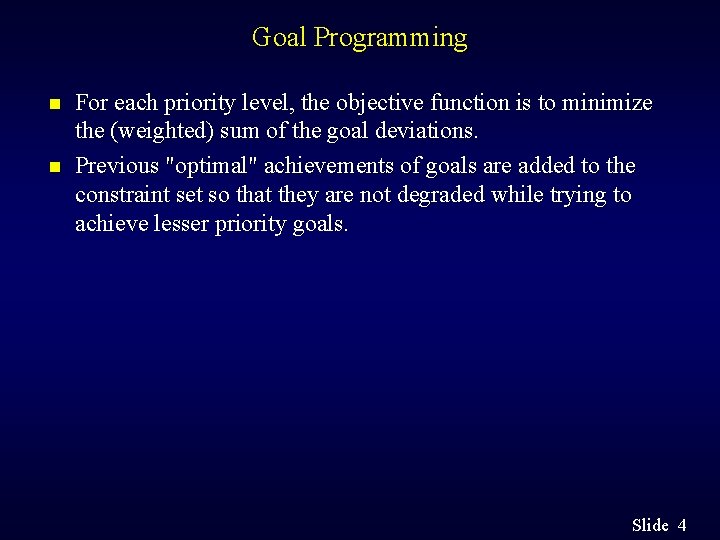 Goal Programming

- For each priority level, the objective function is to minimize the (weighted) sum of the goal deviations.
- Previous "optimal" achievements of goals are added to the constraint set so that they are not degraded while trying to achieve lesser priority goals.

Slide 4